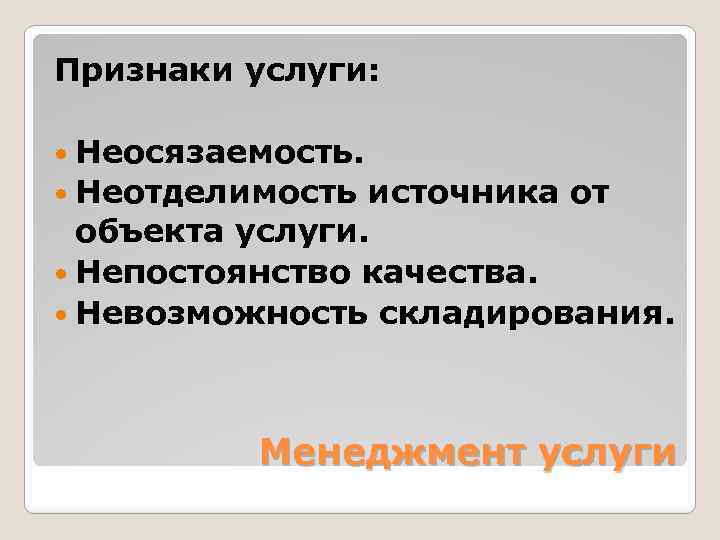 Признаки услуги:

- Неосязаемость.
- Неотделимость источника от объекта услуги.
- Непостоянство качества.
- Невозможность складирования.

Менеджмент услуги